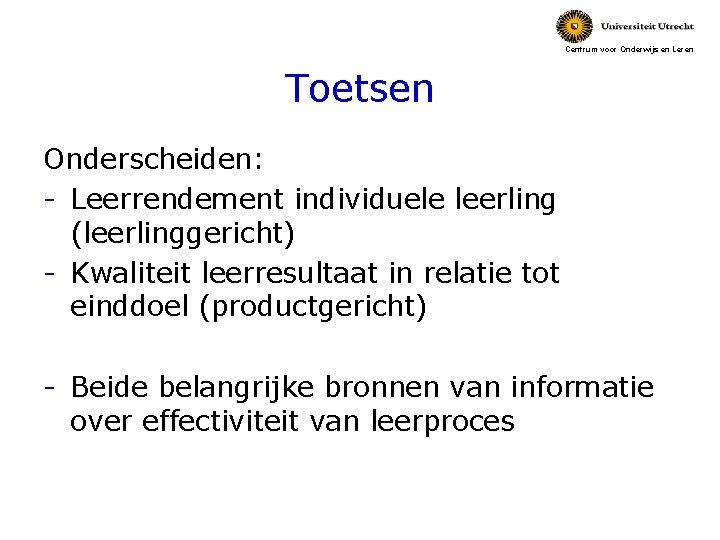 Universiteit Utrecht
Centrum voor Onderwijs en Leren

Toetsen

Onderscheiden:
- Leerrendement individuele leerling (leerlinggericht)
- Kwaliteit leerresultaat in relatie tot einddoel (productgericht)

- Beide belangrijke bronnen van informatie over effectiviteit van leerproces